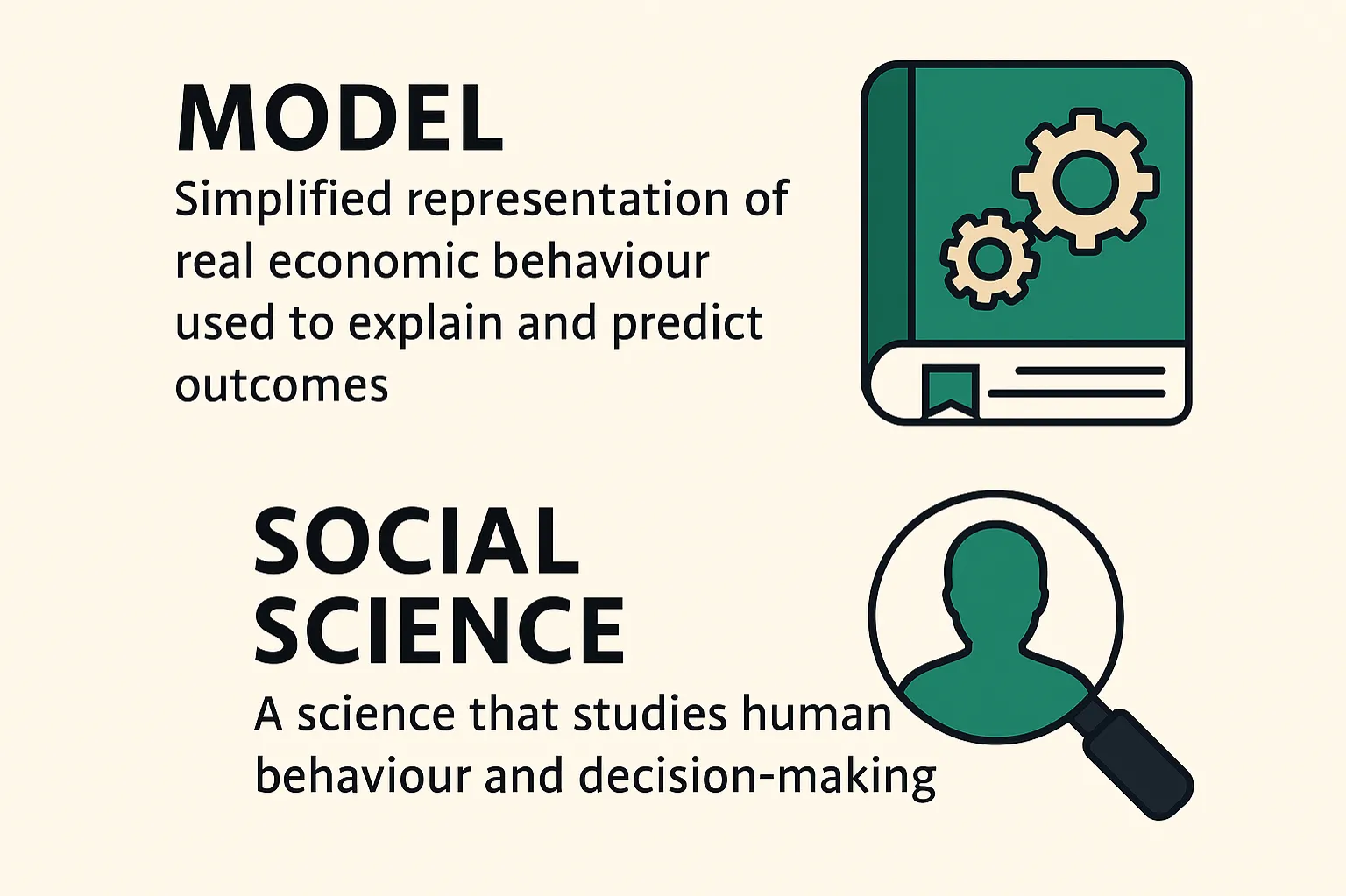 MODEL

Simplified representation of real economic behaviour used to explain and predict outcomes

SOCIAL SCIENCE

A science that studies human behaviour and decision-making